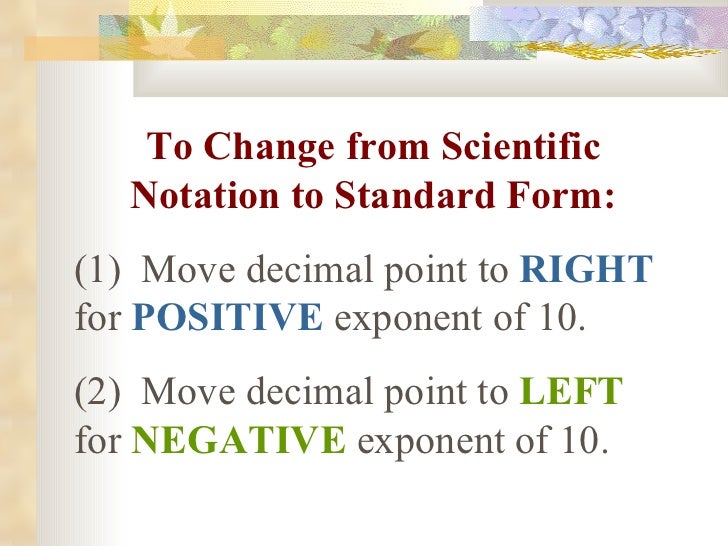 To Change from Scientific Notation to Standard Form:

(1) Move decimal point to RIGHT for POSITIVE exponent of 10.

(2) Move decimal point to LEFT for NEGATIVE exponent of 10.